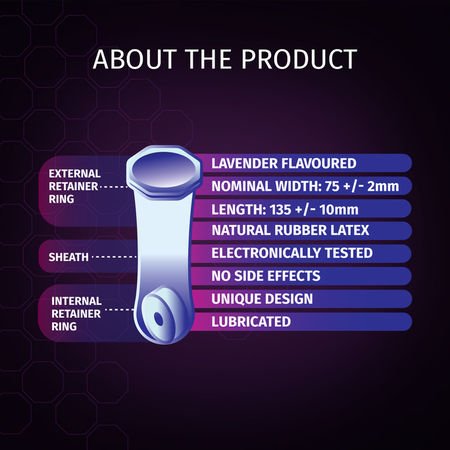 ABOUT THE PRODUCT

EXTERNAL RETAINER RING

SHEATH

INTERNAL RETAINER RING

LAVENDER FLAVOURED

NOMINAL WIDTH: 75 +/- 2mm

LENGTH: 135 +/- 10mm

NATURAL RUBBER LATEX

ELECTRONICALLY TESTED

NO SIDE EFFECTS

UNIQUE DESIGN

LUBRICATED